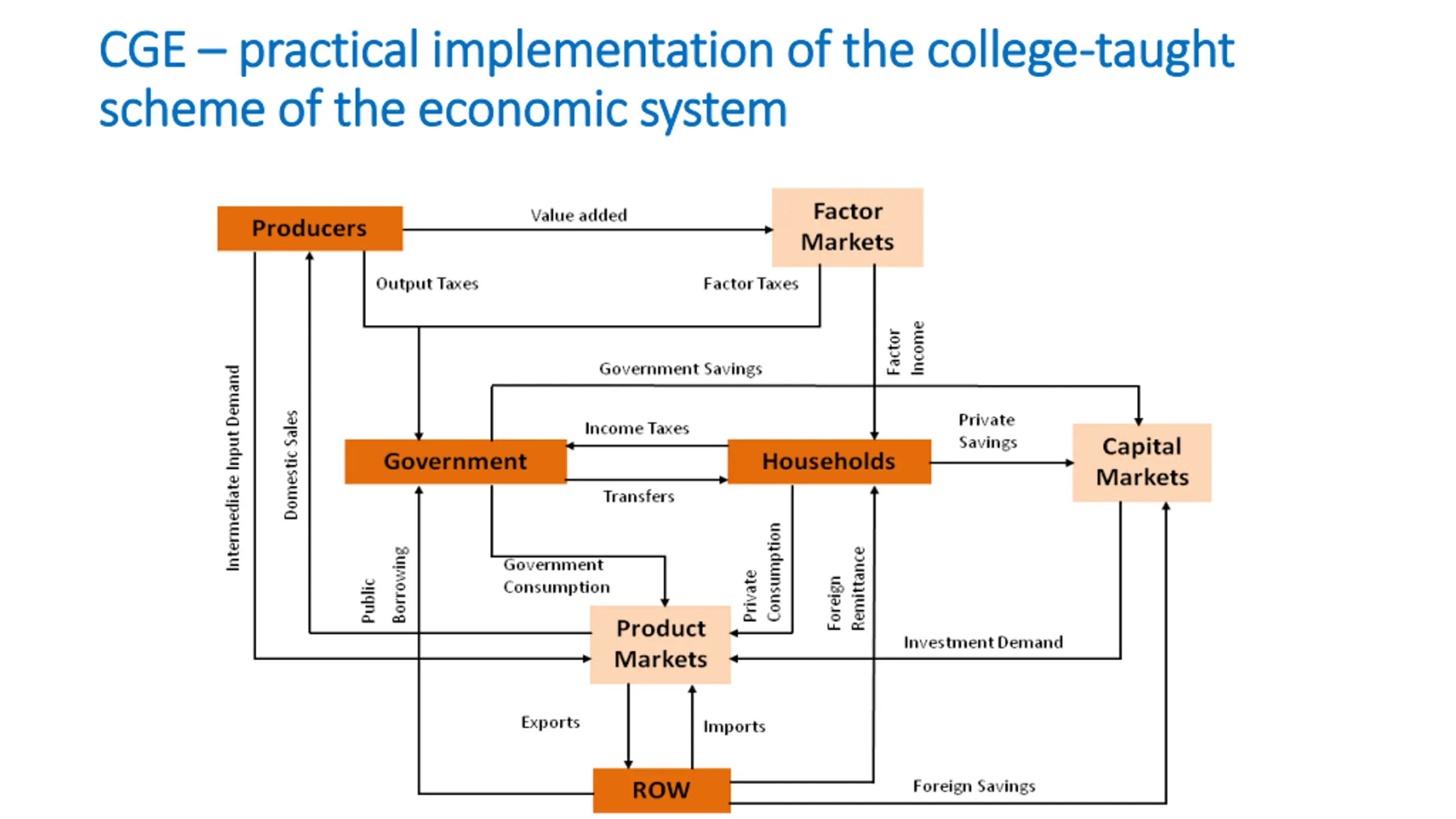 CGE – practical implementation of the college-taught scheme of the economic system

Producers

Value added

Factor Markets

Output Taxes

Factor Taxes

Factor Income

Government Savings

Intermediate Input Demand

Domestic Sales

Income Taxes

Private Savings

Government

Households

Capital Markets

Transfers

Public Borrowing

Government Consumption

Private Consumption

Foreign Remittance

Product Markets

Investment Demand

Exports

Imports

ROW

Foreign Savings